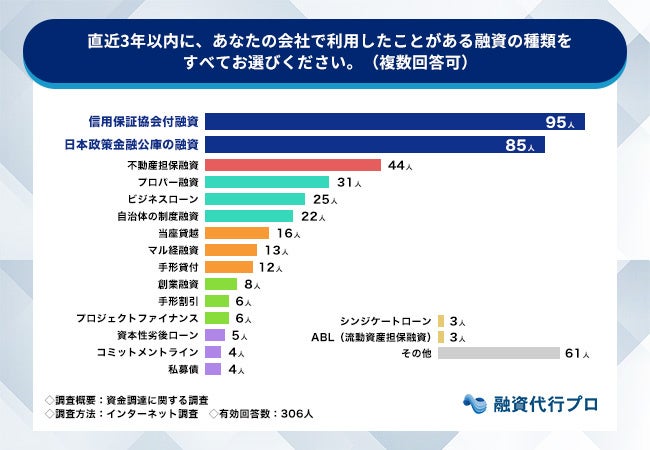 直近3年以内に、あなたの会社で利用したことがある融資の種類をすべてお選びください。（複数回答可）

信用保証協会付融資 95人
日本政策金融公庫の融資 85人
不動産担保融資 44人
プロパー融資 31人
ビジネスローン 25人
自治体の制度融資 22人
当座貸越 16人
マル経融資 13人
手形貸付 12人
創業融資 8人
手形割引 6人
プロジェクトファイナンス 6人
資本性劣後ローン 5人
コミットメントライン 4人
私募債 4人
シンジケートローン 3人
ABL（流動資産担保融資） 3人
その他 61人

◇調査概要：資金調達に関する調査
◇調査方法：インターネット調査 ◇有効回答数：306人

融資代行プロ